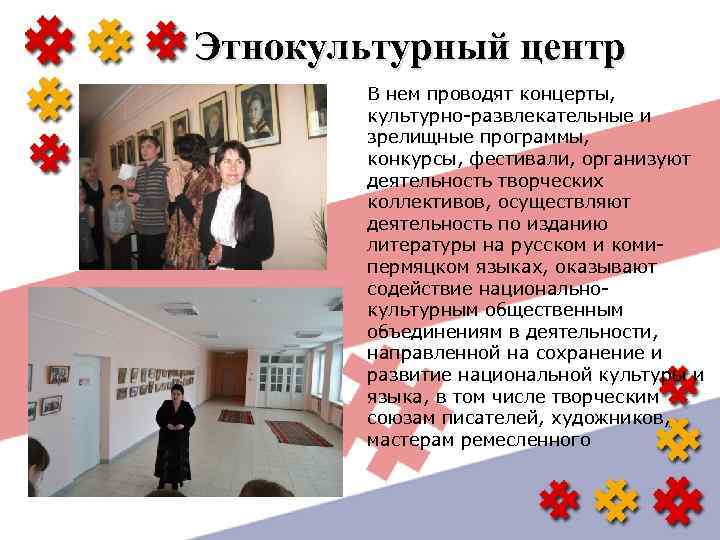 Этнокультурный центр

В нем проводят концерты, культурно-развлекательные и зрелищные программы, конкурсы, фестивали, организуют деятельность творческих коллективов, осуществляют деятельность по изданию литературы на русском и коми-пермяцком языках, оказывают содействие национально-культурным общественным объединениям в деятельности, направленной на сохранение и развитие национальной культуры и языка, в том числе творческим союзам писателей, художников, мастерам ремесленного